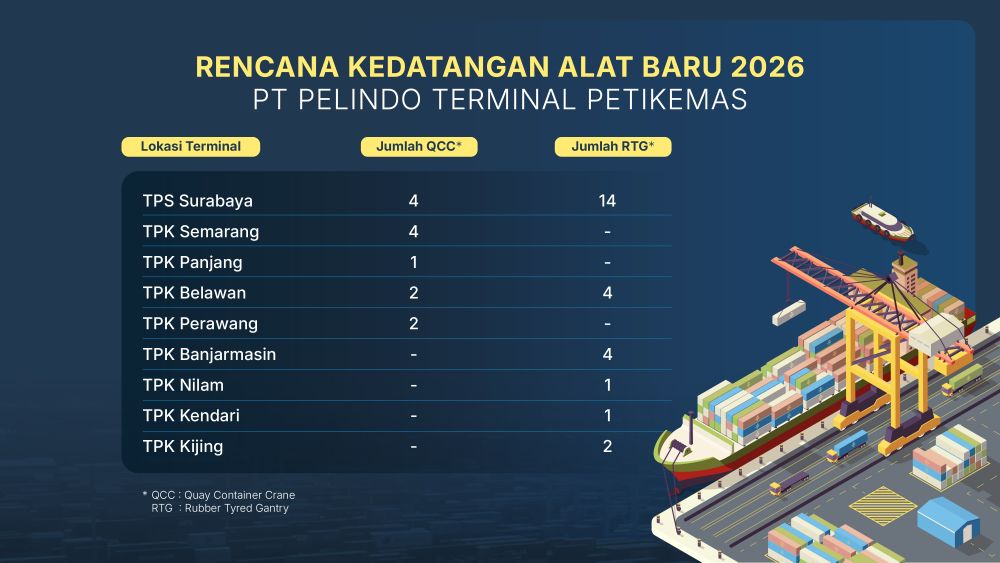 RENCANA KEDATANGAN ALAT BARU 2026
PT PELINDO TERMINAL PETIKEMAS

| Lokasi Terminal | Jumlah QCC* | Jumlah RTG* |
|---|---|---|
| TPS Surabaya | 4 | 14 |
| TPK Semarang | 4 | - |
| TPK Panjang | 1 | - |
| TPK Belawan | 2 | 4 |
| TPK Perawang | 2 | - |
| TPK Banjarmasin | - | 4 |
| TPK Nilam | - | 1 |
| TPK Kendari | - | 1 |
| TPK Kijing | - | 2 |

* QCC : Quay Container Crane
RTG : Rubber Tyred Gantry